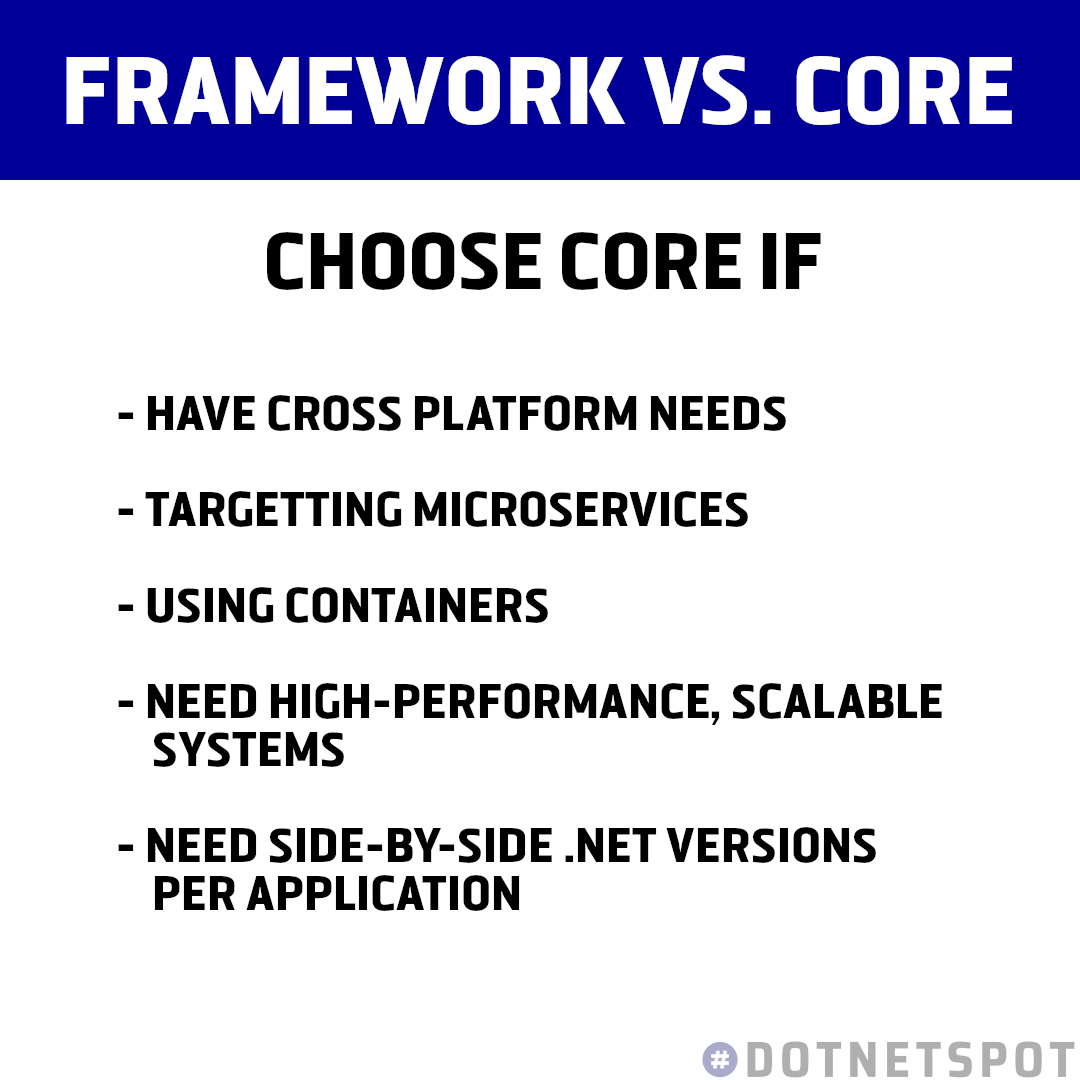 FRAMEWORK VS. CORE

CHOOSE CORE IF

- HAVE CROSS PLATFORM NEEDS

- TARGETTING MICROSERVICES

- USING CONTAINERS

- NEED HIGH-PERFORMANCE, SCALABLE SYSTEMS

- NEED SIDE-BY-SIDE .NET VERSIONS PER APPLICATION

#DOTNETSPOT